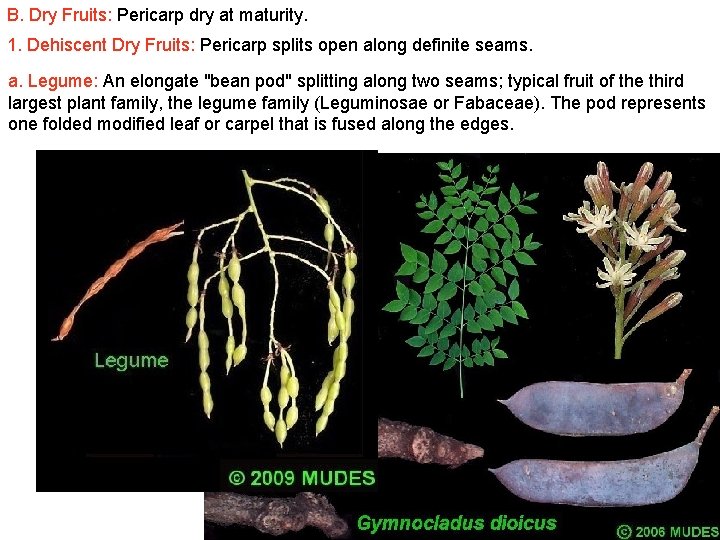 B. Dry Fruits: Pericarp dry at maturity.

1. Dehiscent Dry Fruits: Pericarp splits open along definite seams.

a. Legume: An elongate "bean pod" splitting along two seams; typical fruit of the third largest plant family, the legume family (Leguminosae or Fabaceae). The pod represents one folded modified leaf or carpel that is fused along the edges.

Legume

© 2009 MUDES

Gymnocladus dioicus

© 2006 MUDES